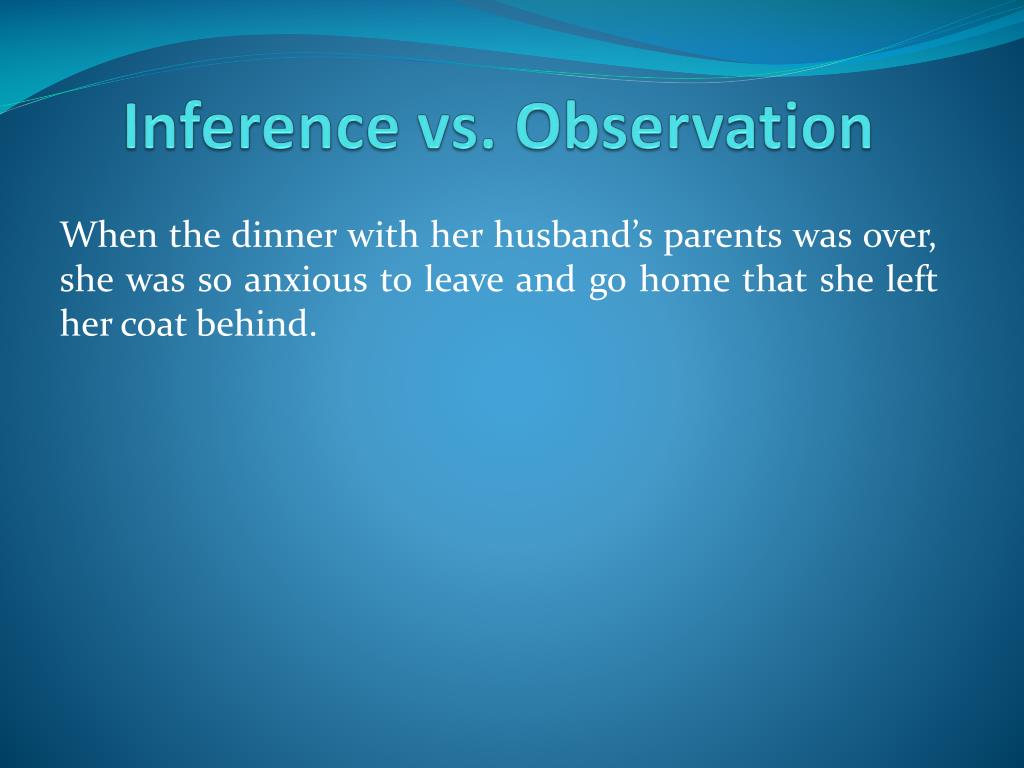 Inference vs. Observation

When the dinner with her husband’s parents was over, she was so anxious to leave and go home that she left her coat behind.